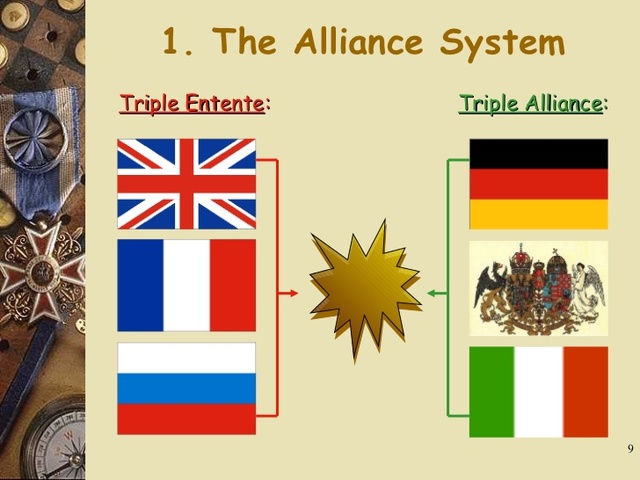 1. The Alliance System

Triple Entente:

Triple Alliance:

9